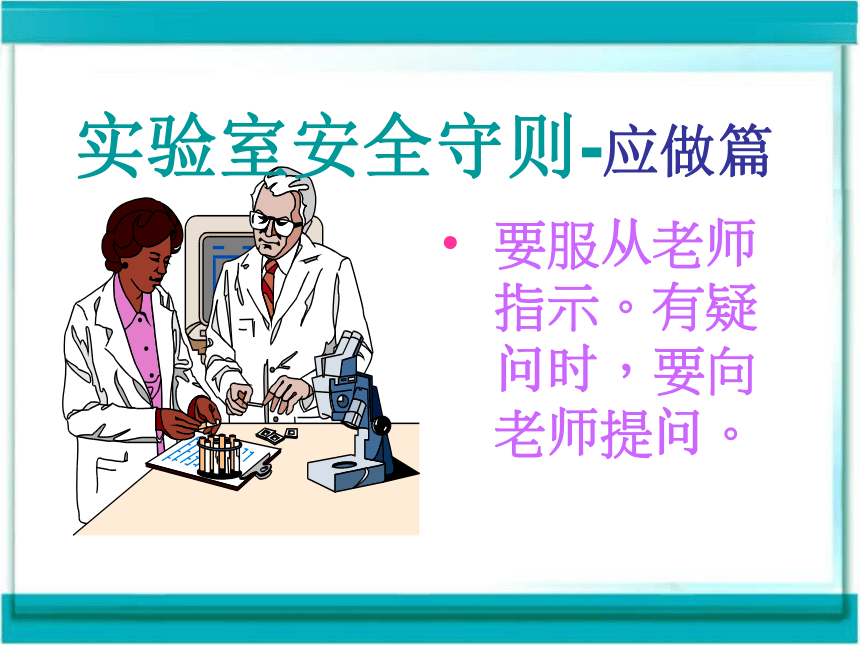 实验室安全守则-应做篇

• 要服从老师指示。有疑问时，要向老师提问。